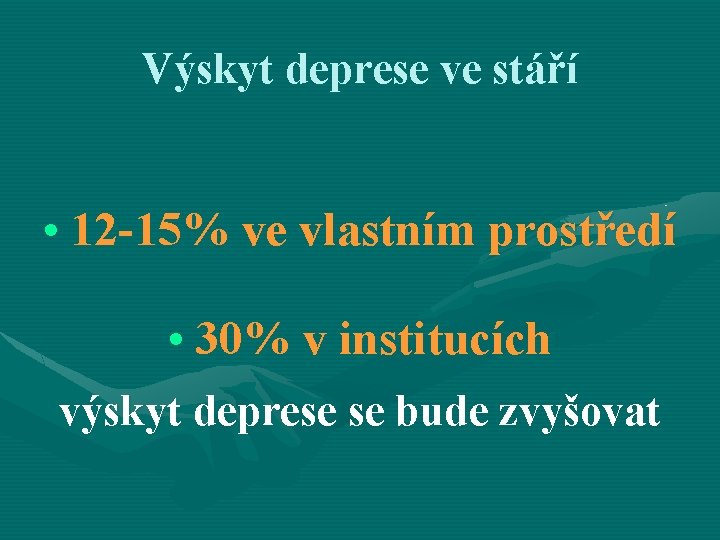 Výskyt deprese ve stáří

• 12-15% ve vlastním prostředí

• 30% v institucích

výskyt deprese se bude zvyšovat